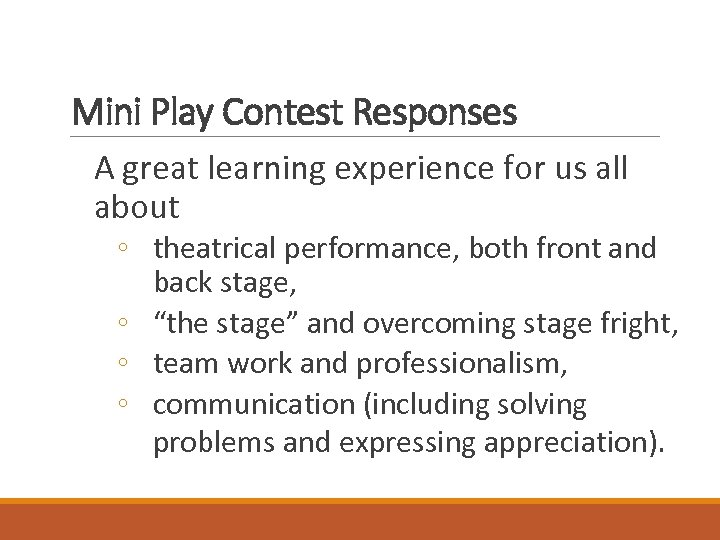 Mini Play Contest Responses

A great learning experience for us all about

◦ theatrical performance, both front and back stage,
◦ “the stage” and overcoming stage fright,
◦ team work and professionalism,
◦ communication (including solving problems and expressing appreciation).